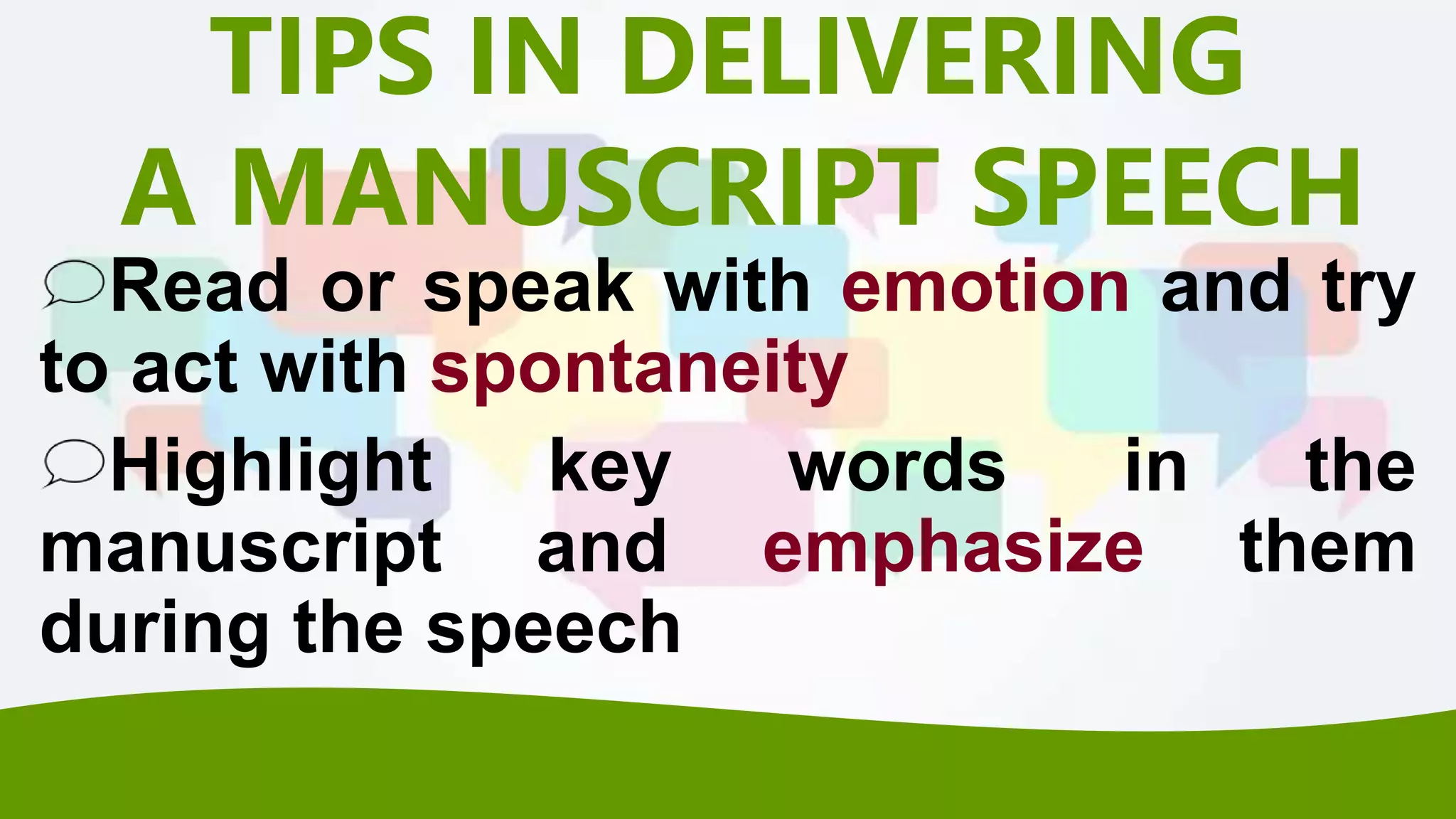 TIPS IN DELIVERING
A MANUSCRIPT SPEECH

Read or speak with emotion and try to act with spontaneity

Highlight key words in the manuscript and emphasize them during the speech